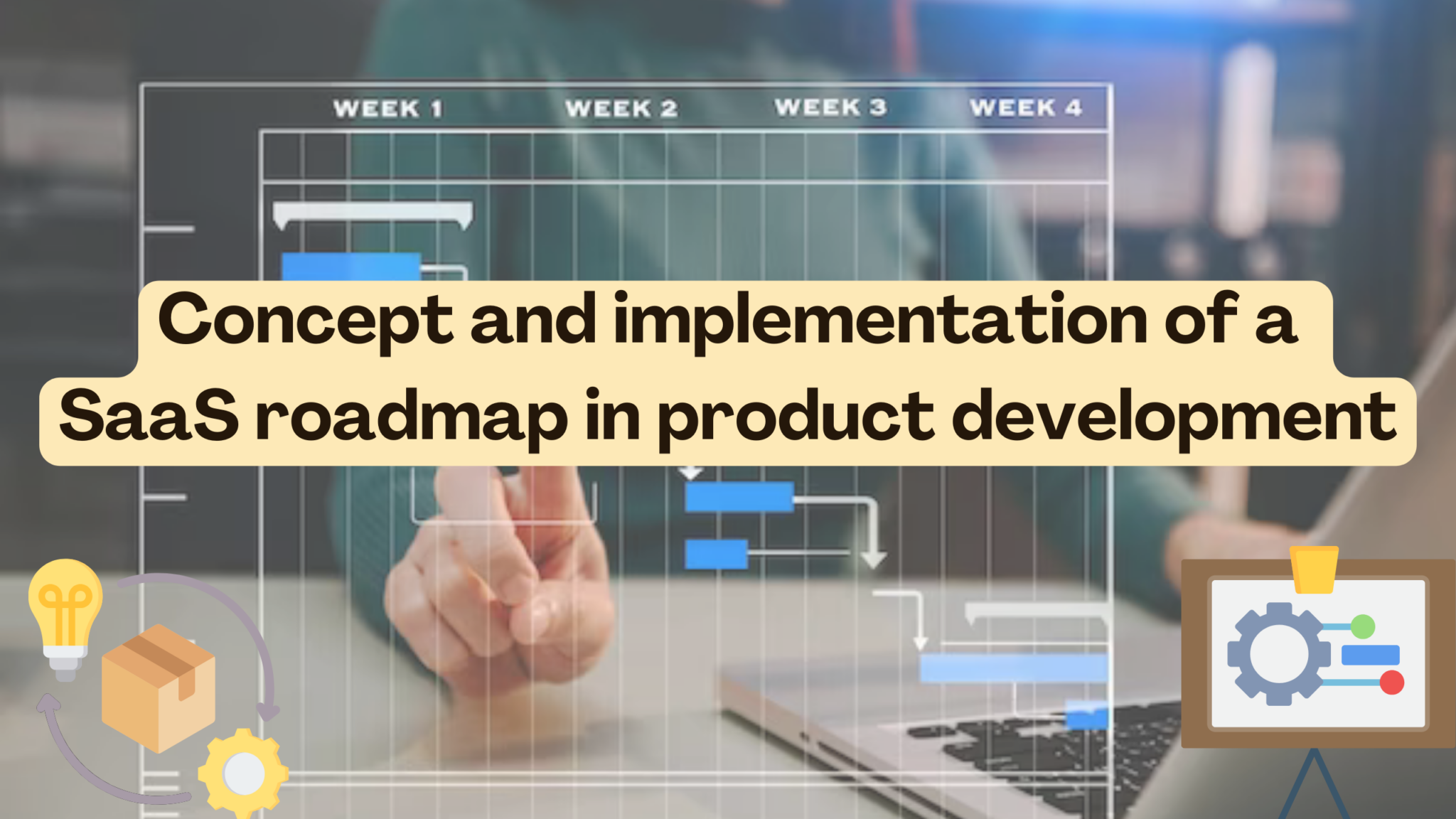 WEEK 1 WEEK 2 WEEK 3 WEEK 4

Concept and implementation of a SaaS roadmap in product development